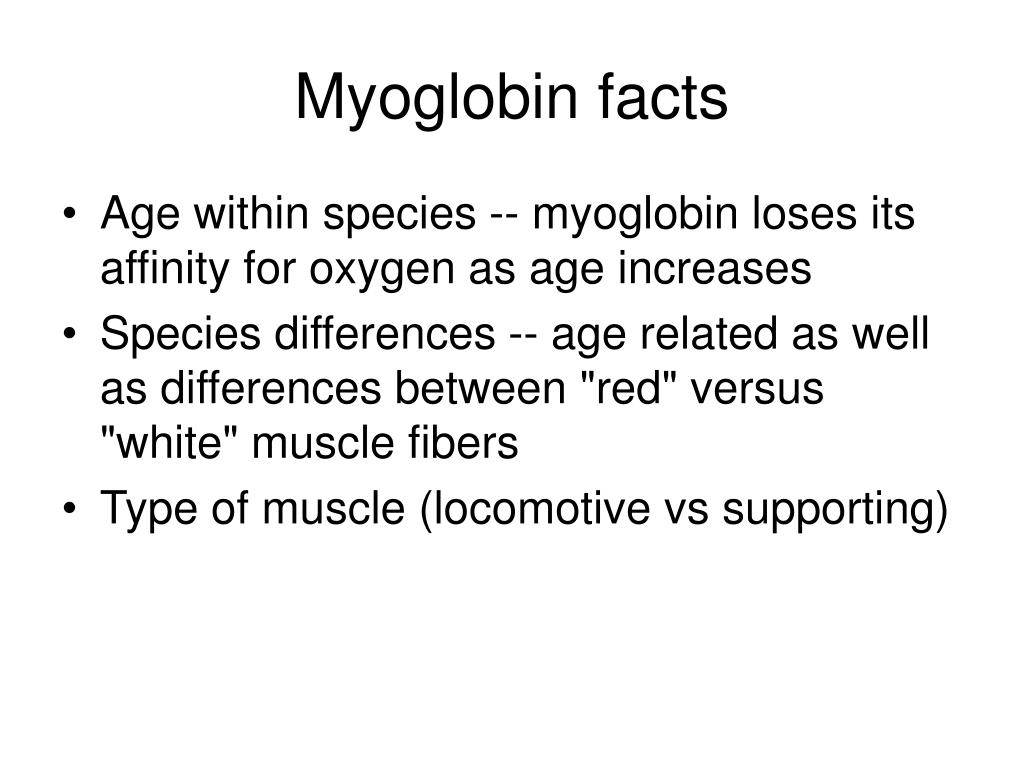 Myoglobin facts

• Age within species -- myoglobin loses its affinity for oxygen as age increases
• Species differences -- age related as well as differences between "red" versus "white" muscle fibers
• Type of muscle (locomotive vs supporting)